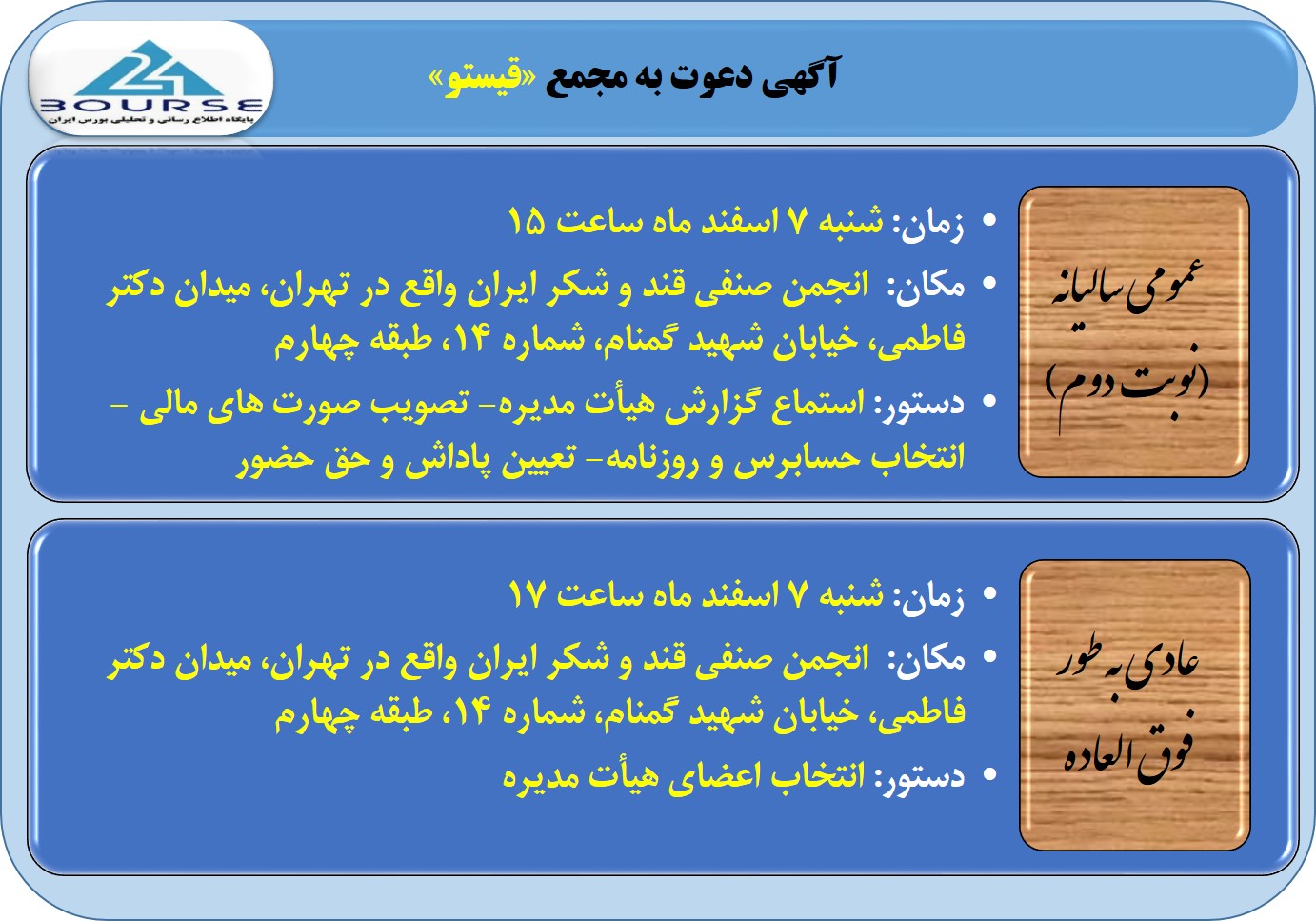 24 BOURSE
پایگاه اطلاع رسانی و تحلیلی بورس ایران

آگهی دعوت به مجمع «قیستو»

عمومی سالیانه (نوبت دوم)

• زمان: شنبه ۷ اسفند ماه ساعت ۱۵
• مکان: انجمن صنفی قند و شکر ایران واقع در تهران، میدان دکتر فاطمی، خیابان شهید گمنام، شماره ۱۴، طبقه چهارم
• دستور: استماع گزارش هیأت مدیره- تصویب صورت های مالی - انتخاب حسابرس و روزنامه- تعیین پاداش و حق حضور

عادی به طور فوق العاده

• زمان: شنبه ۷ اسفند ماه ساعت ۱۷
• مکان: انجمن صنفی قند و شکر ایران واقع در تهران، میدان دکتر فاطمی، خیابان شهید گمنام، شماره ۱۴، طبقه چهارم
• دستور: انتخاب اعضای هیأت مدیره